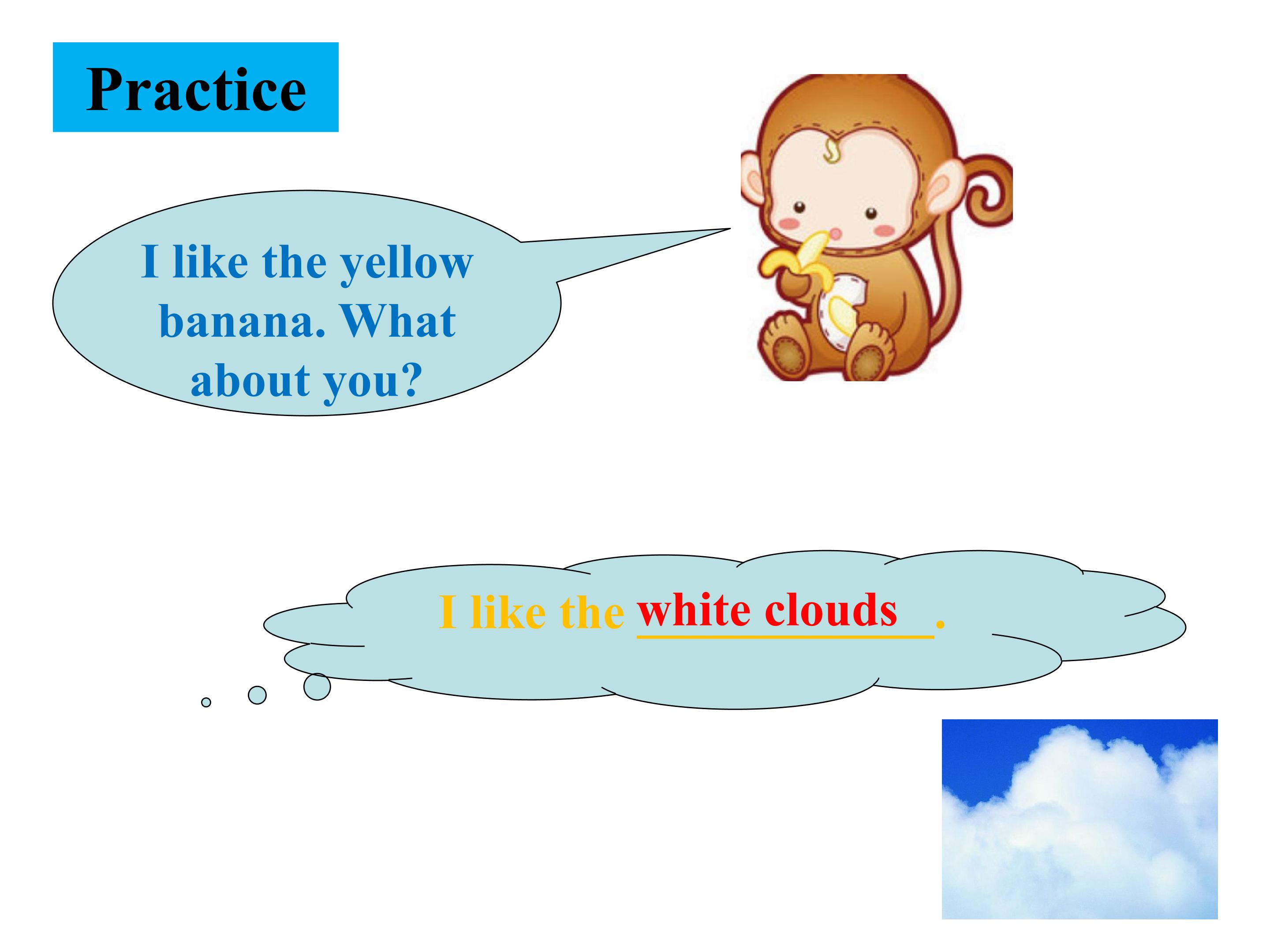 Practice

I like the yellow banana. What about you?

I like the white clouds.